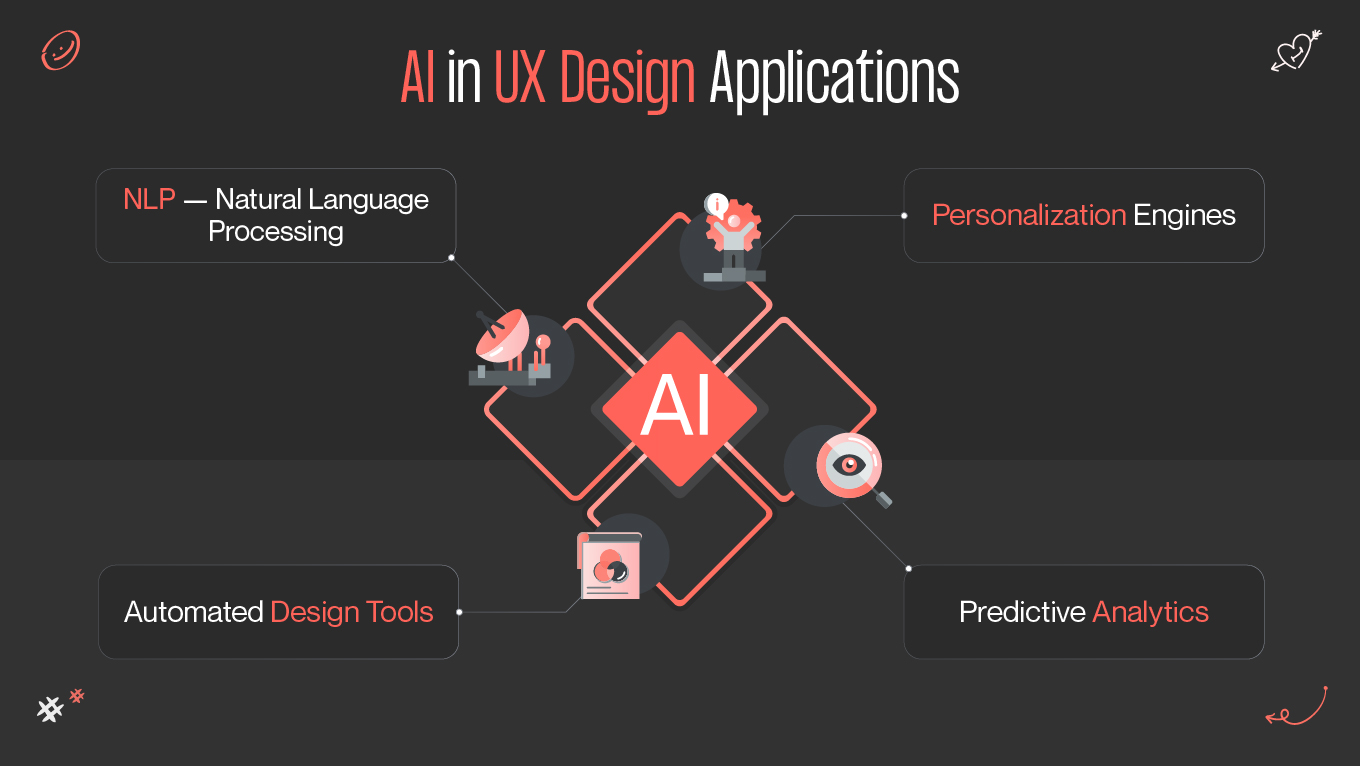 AI in UX Design Applications

NLP — Natural Language Processing

Personalization Engines

AI

Automated Design Tools

Predictive Analytics